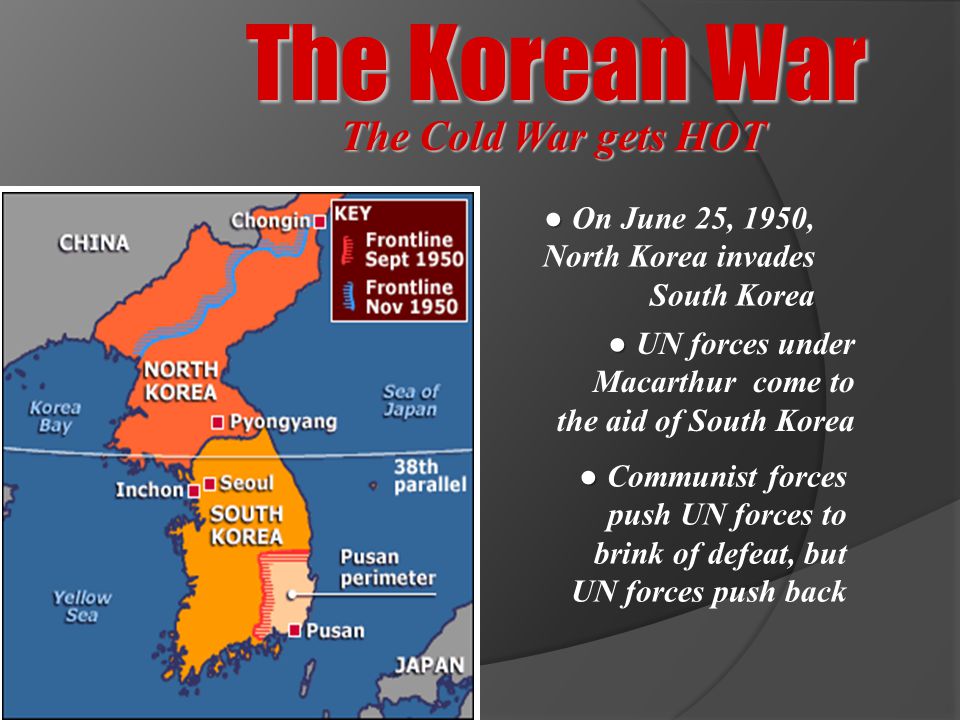 The Korean War
The Cold War gets HOT

CHINA
Chongin
KEY
Frontline Sept 1950
Frontline Nov 1950
NORTH KOREA
Korea Bay
Pyongyang
Sea of Japan
38th parallel
Inchon
Seoul
SOUTH KOREA
Pusan perimeter
Yellow Sea
Pusan
JAPAN

● On June 25, 1950, North Korea invades South Korea

● UN forces under Macarthur come to the aid of South Korea

● Communist forces push UN forces to brink of defeat, but UN forces push back